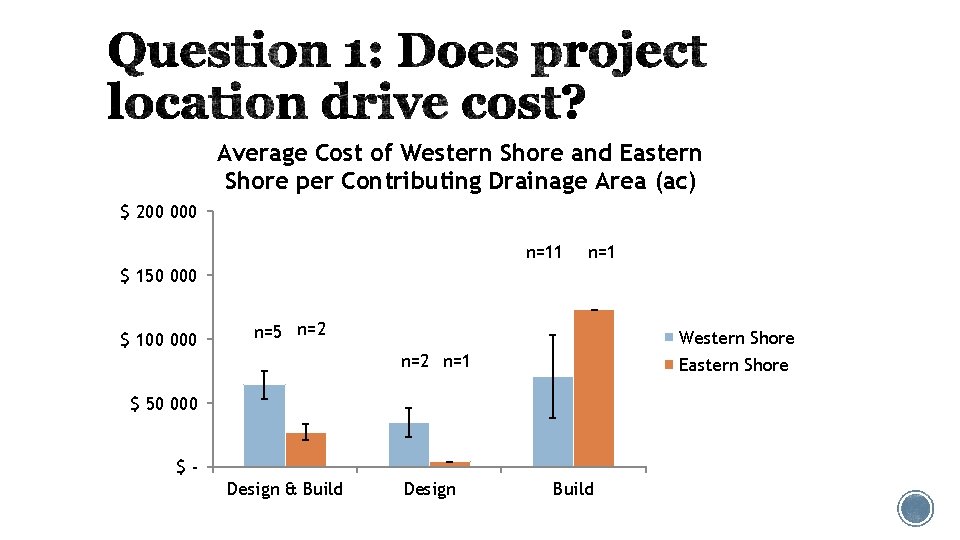 Question 1: Does project location drive cost?

Average Cost of Western Shore and Eastern Shore per Contributing Drainage Area (ac)

$ 200 000
$ 150 000
$ 100 000
$ 50 000
$ -

n=5 n=2
n=2 n=1
n=11 n=1

Design & Build
Design
Build

Western Shore
Eastern Shore